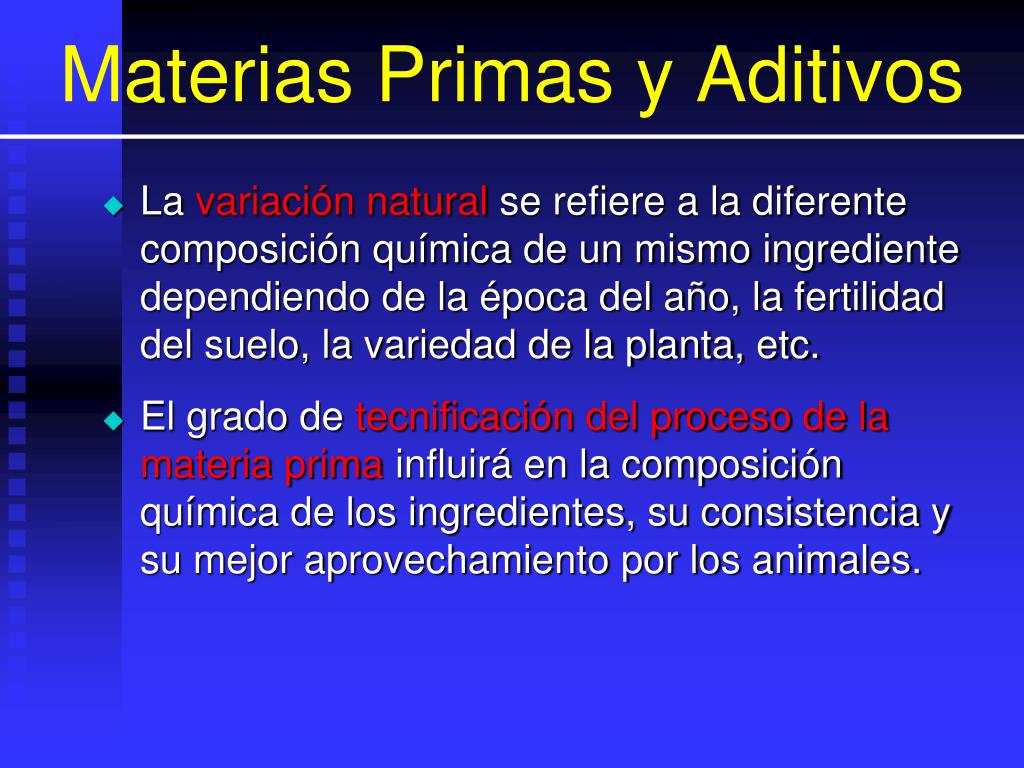 Materias Primas y Aditivos

La variación natural se refiere a la diferente composición química de un mismo ingrediente dependiendo de la época del año, la fertilidad del suelo, la variedad de la planta, etc.

El grado de tecnificación del proceso de la materia prima influirá en la composición química de los ingredientes, su consistencia y su mejor aprovechamiento por los animales.